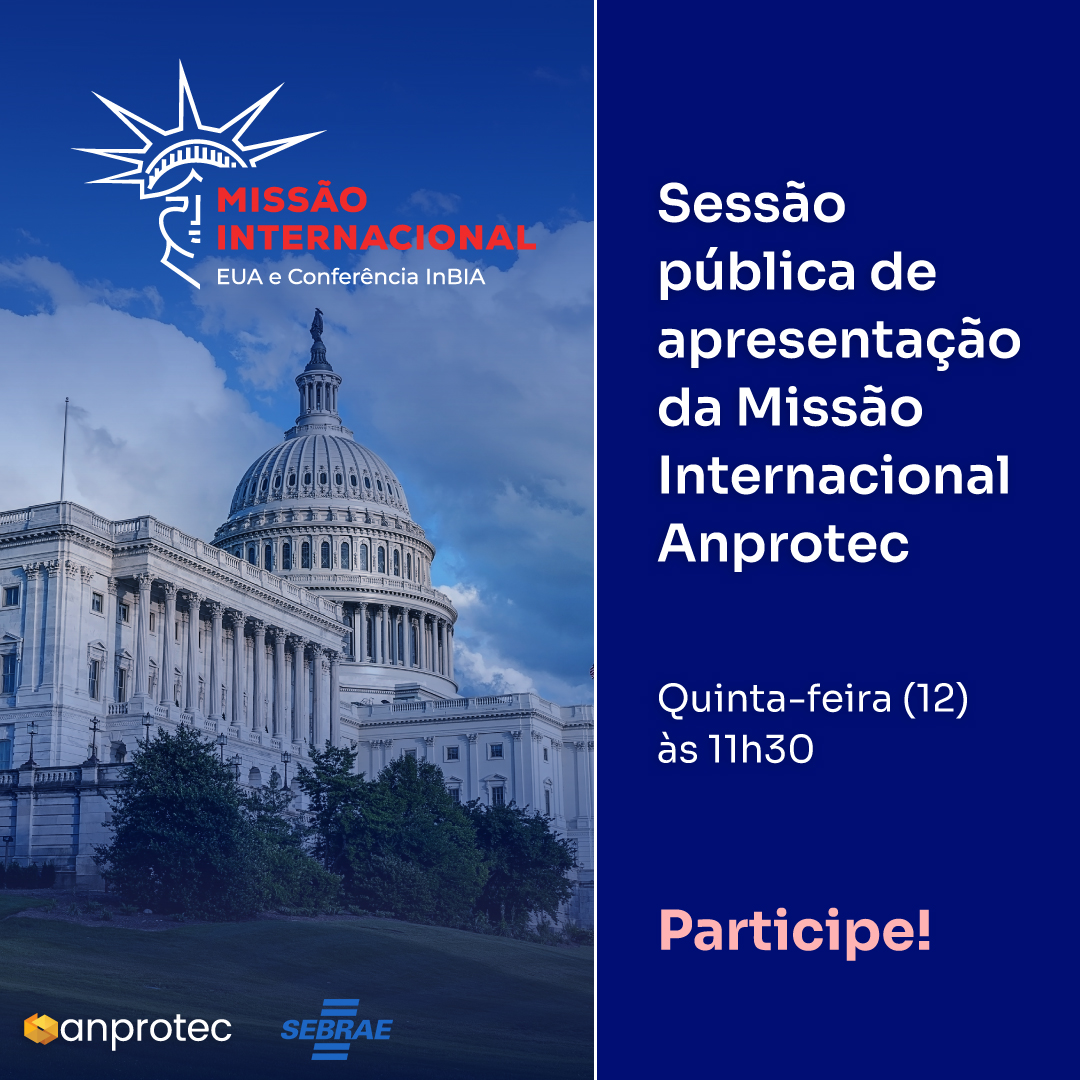 MISSÃO INTERNACIONAL
EUA e Conferência InBIA

anprotec

SEBRAE

Sessão pública de apresentação da Missão Internacional Anprotec

Quinta-feira (12) às 11h30

Participe!